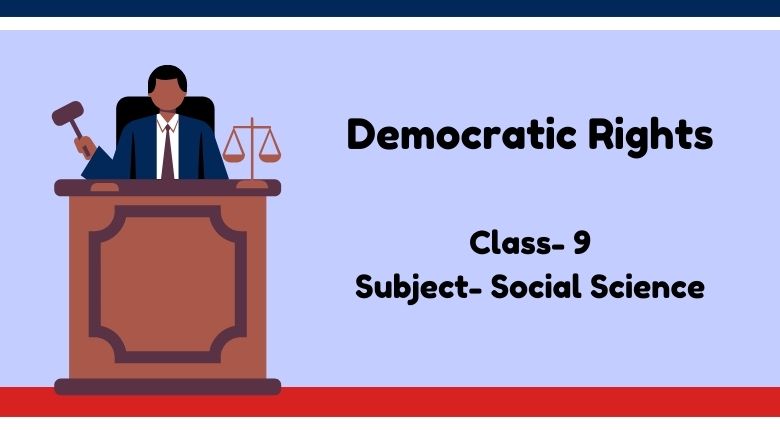 Democratic Rights

Class- 9
Subject- Social Science